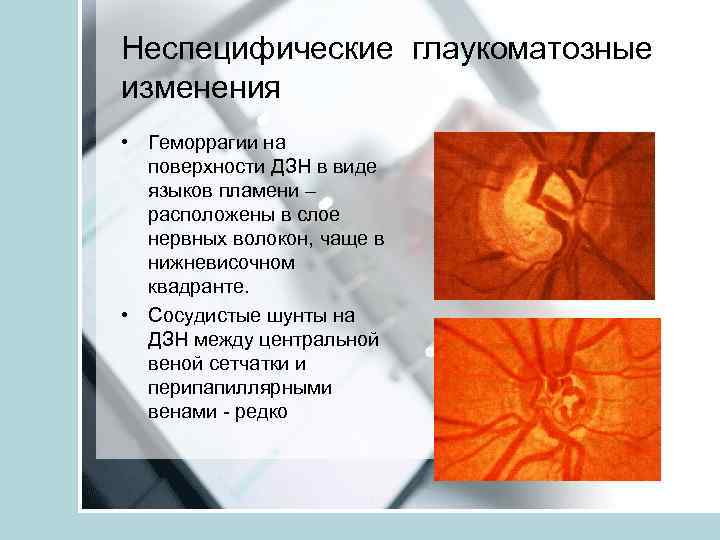 Неспецифические глаукоматозные изменения

• Геморрагии на поверхности ДЗН в виде языков пламени – расположены в слое нервных волокон, чаще в нижневисочном квадранте.

• Сосудистые шунты на ДЗН между центральной веной сетчатки и перипапиллярными венами - редко